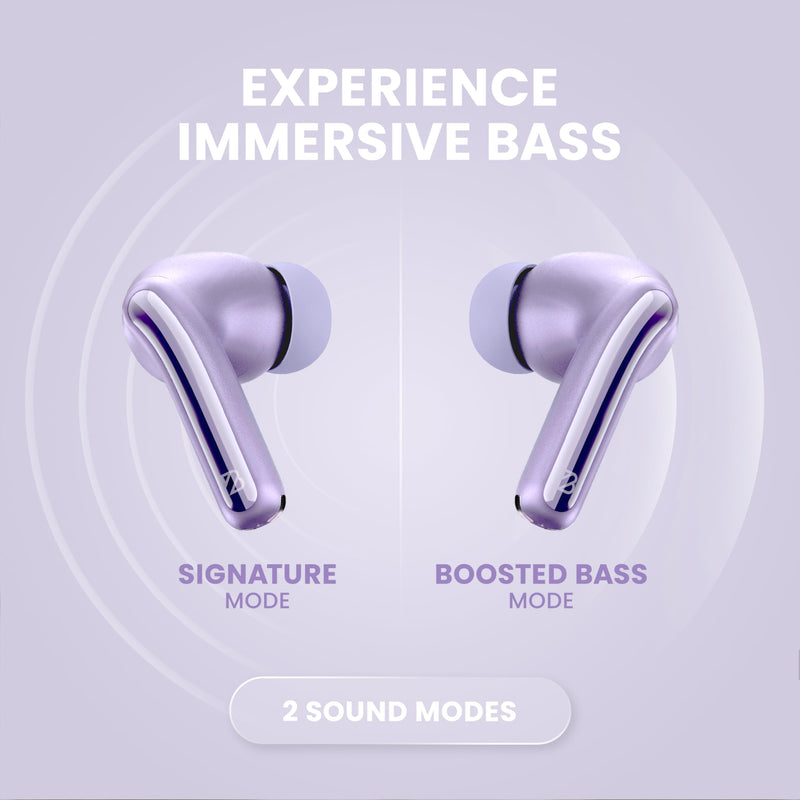 EXPERIENCE IMMERSIVE BASS

SIGNATURE
MODE

BOOSTED BASS
MODE

2 SOUND MODES